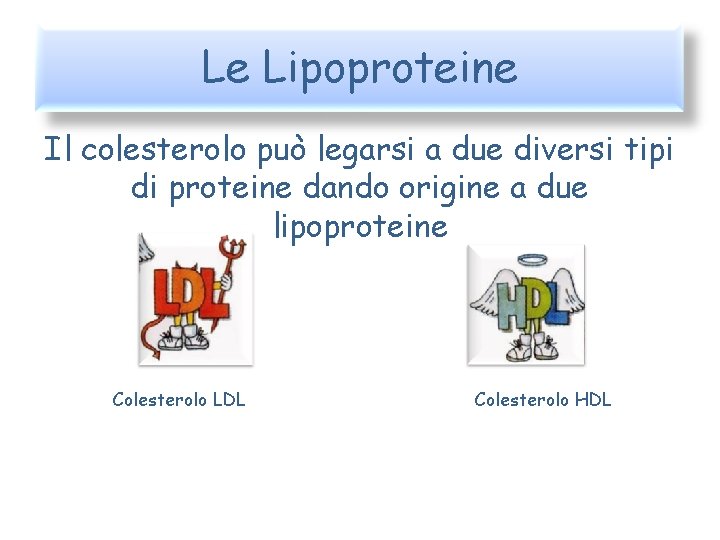 Le Lipoproteine

Il colesterolo può legarsi a due diversi tipi di proteine dando origine a due lipoproteine

LDL

HDL

Colesterolo LDL

Colesterolo HDL